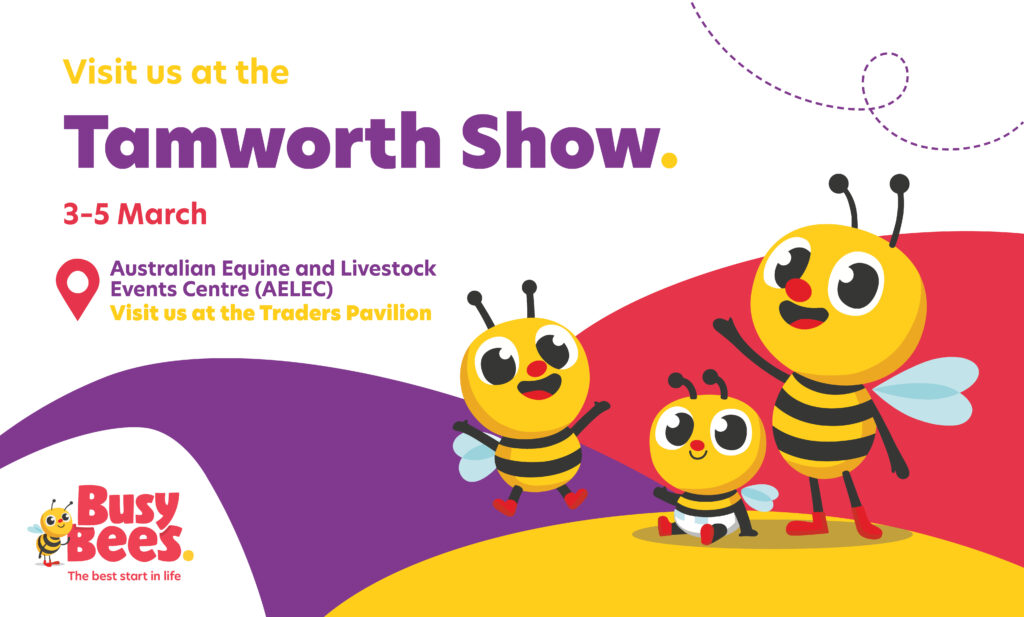 Visit us at the

Tamworth Show.

3-5 March

Australian Equine and Livestock Events Centre (AELEC)
Visit us at the Traders Pavilion

Busy Bees.
The best start in life